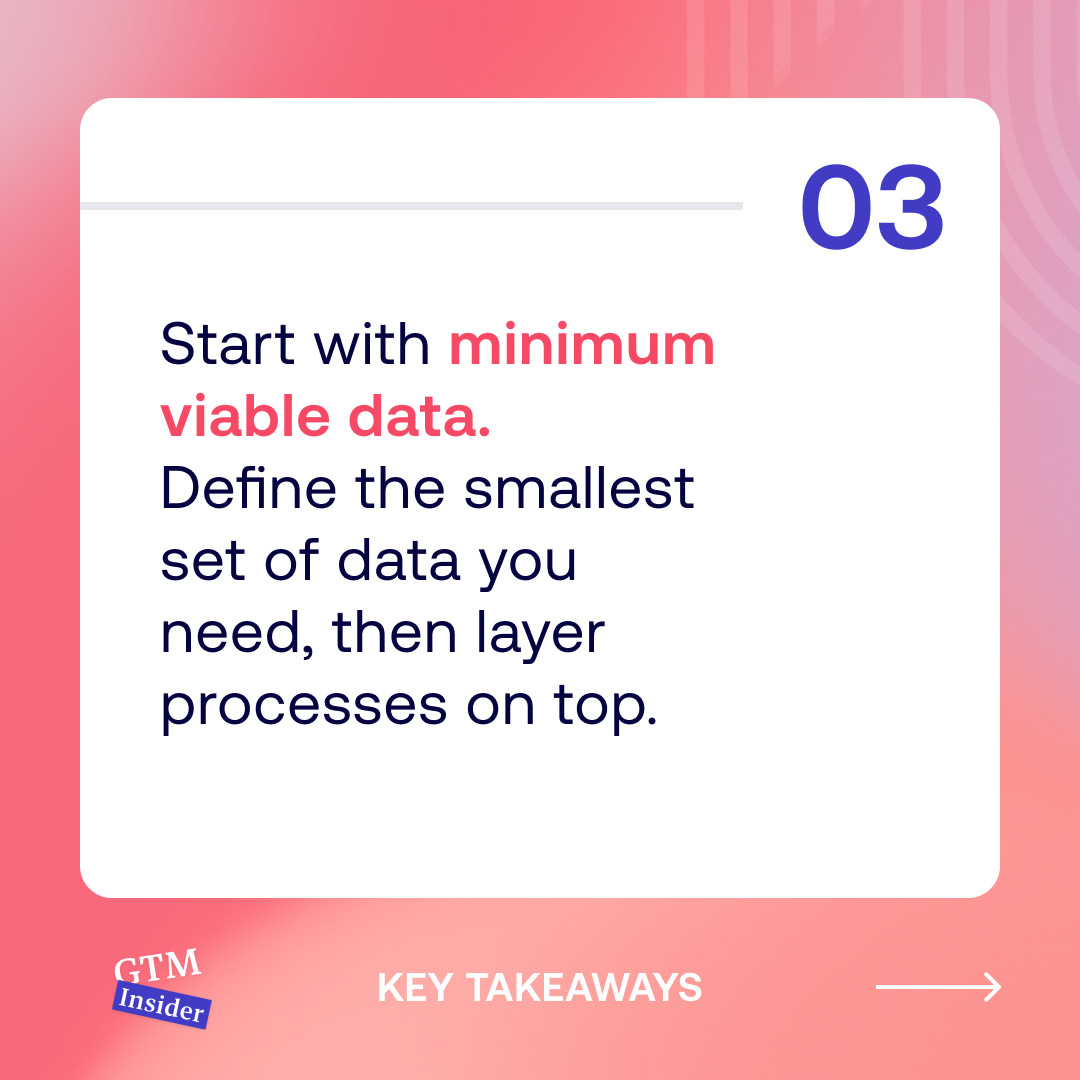 03

Start with minimum viable data. Define the smallest set of data you need, then layer processes on top.

GTM Insider

KEY TAKEAWAYS